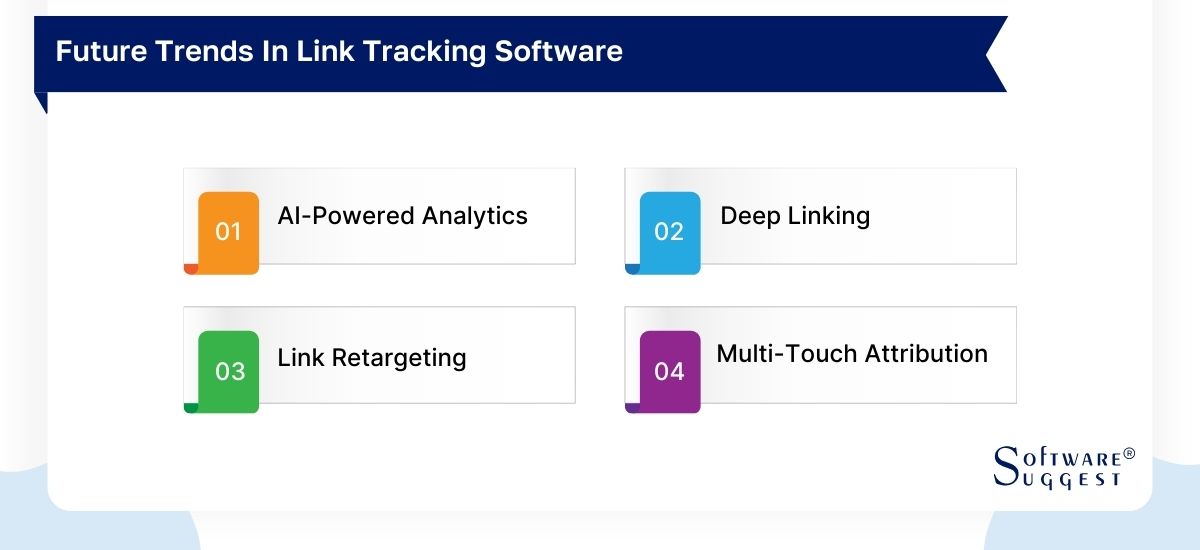 Future Trends In Link Tracking Software

01 AI-Powered Analytics

02 Deep Linking

03 Link Retargeting

04 Multi-Touch Attribution

SOFTWARE® SUGGEST